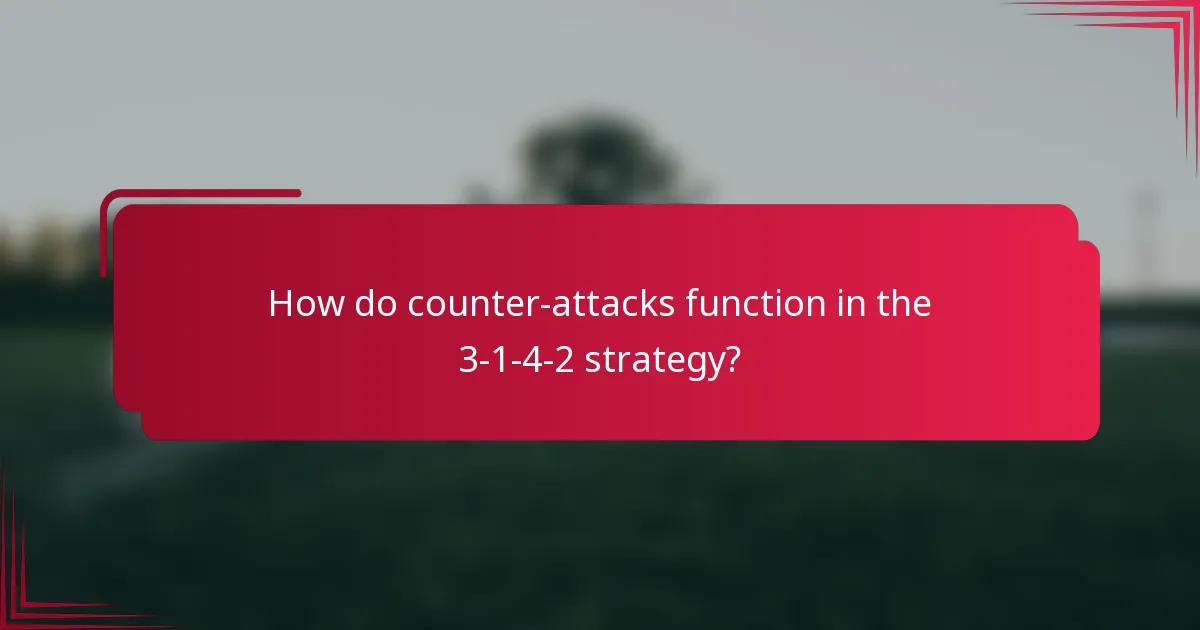 How do counter-attacks function in the 3-1-4-2 strategy?